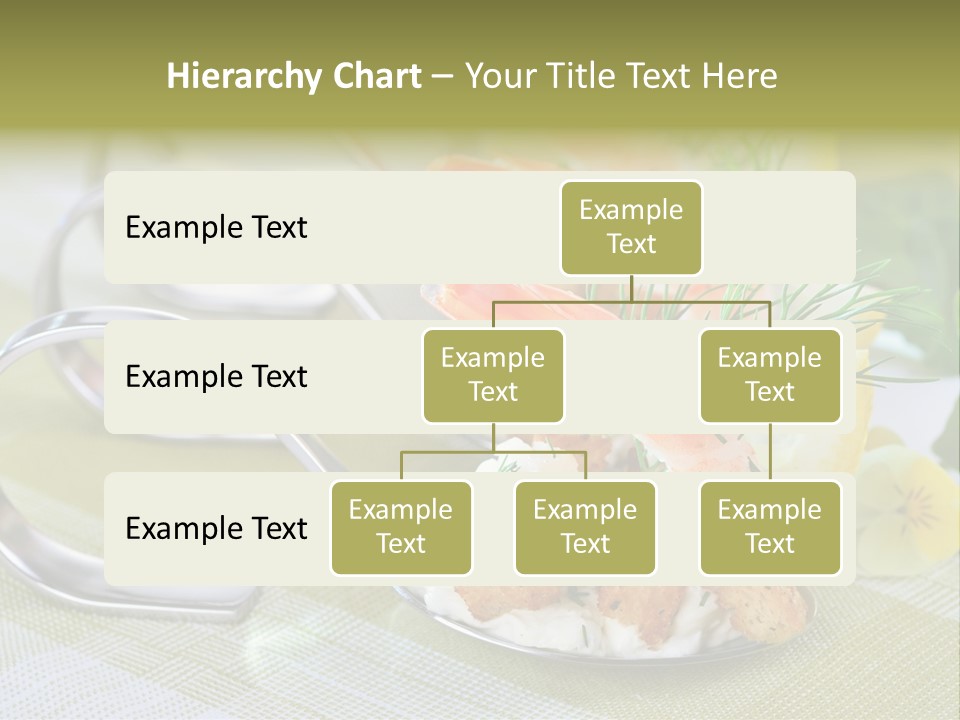 Hierarchy Chart – Your Title Text Here

Example Text

Example Text

Example Text

Example Text

Example Text

Example Text

Example Text

Example Text

Example Text